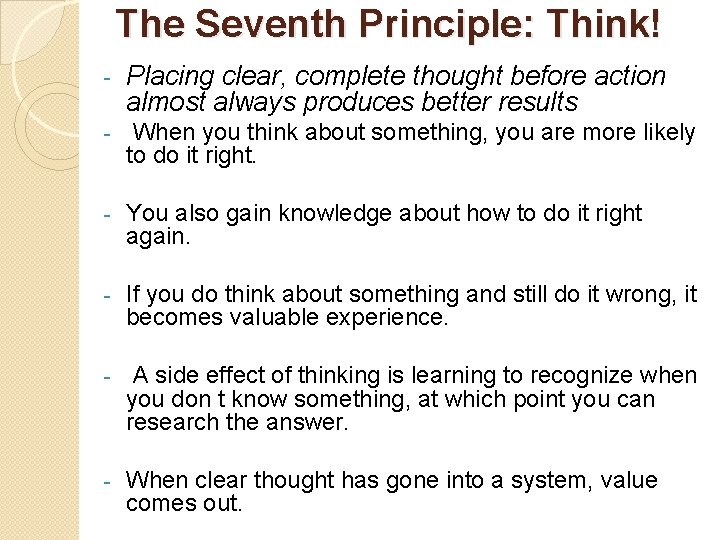 The Seventh Principle: Think!

- Placing clear, complete thought before action almost always produces better results

- When you think about something, you are more likely to do it right.

- You also gain knowledge about how to do it right again.

- If you do think about something and still do it wrong, it becomes valuable experience.

- A side effect of thinking is learning to recognize when you don t know something, at which point you can research the answer.

- When clear thought has gone into a system, value comes out.